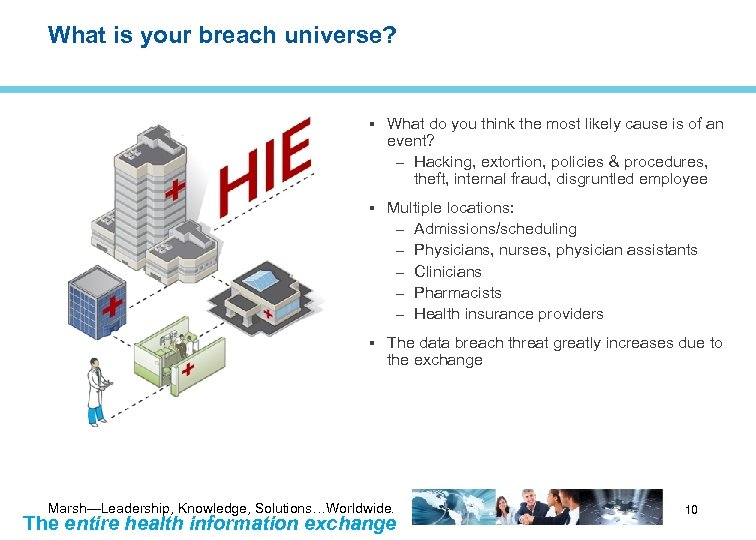 What is your breach universe?

HIE

▪ What do you think the most likely cause is of an event?
– Hacking, extortion, policies & procedures, theft, internal fraud, disgruntled employee

▪ Multiple locations:
– Admissions/scheduling
– Physicians, nurses, physician assistants
– Clinicians
– Pharmacists
– Health insurance providers

▪ The data breach threat greatly increases due to the exchange

Marsh—Leadership, Knowledge, Solutions…Worldwide.

The entire health information exchange

10